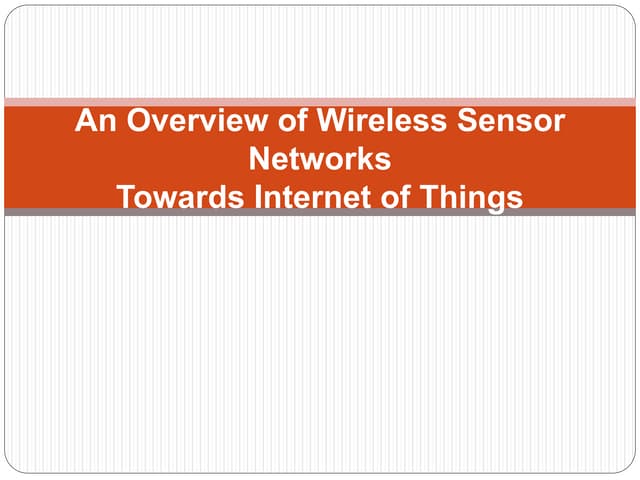 An Overview of Wireless Sensor Networks
Towards Internet of Things